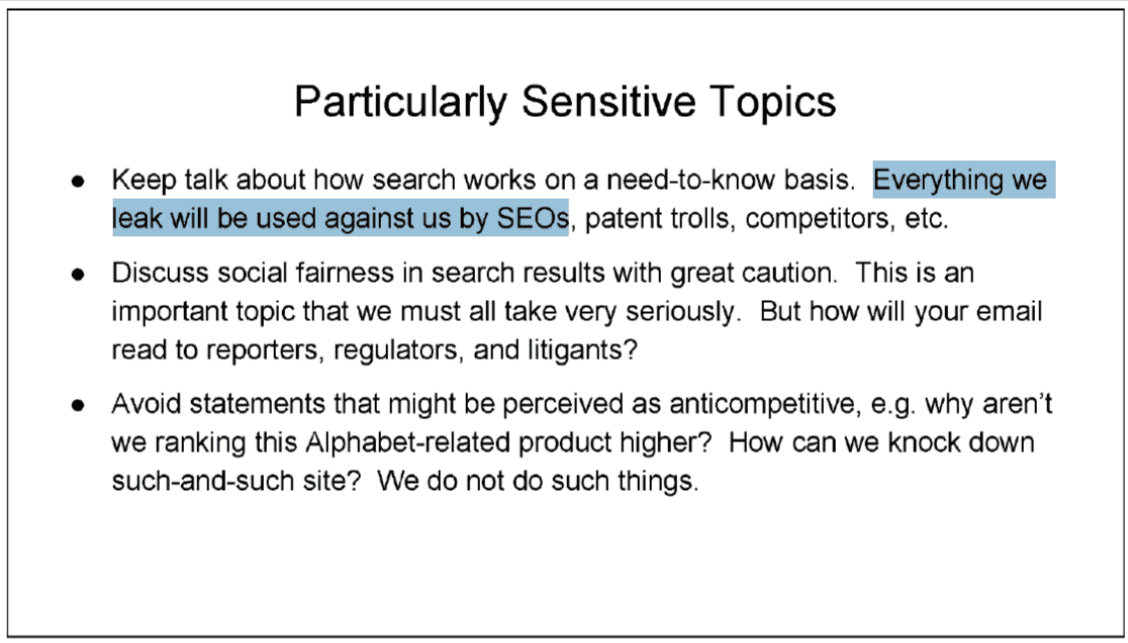 Particularly Sensitive Topics

● Keep talk about how search works on a need-to-know basis. Everything we leak will be used against us by SEOs, patent trolls, competitors, etc.

● Discuss social fairness in search results with great caution. This is an important topic that we must all take very seriously. But how will your email read to reporters, regulators, and litigants?

● Avoid statements that might be perceived as anticompetitive, e.g. why aren't we ranking this Alphabet-related product higher? How can we knock down such-and-such site? We do not do such things.